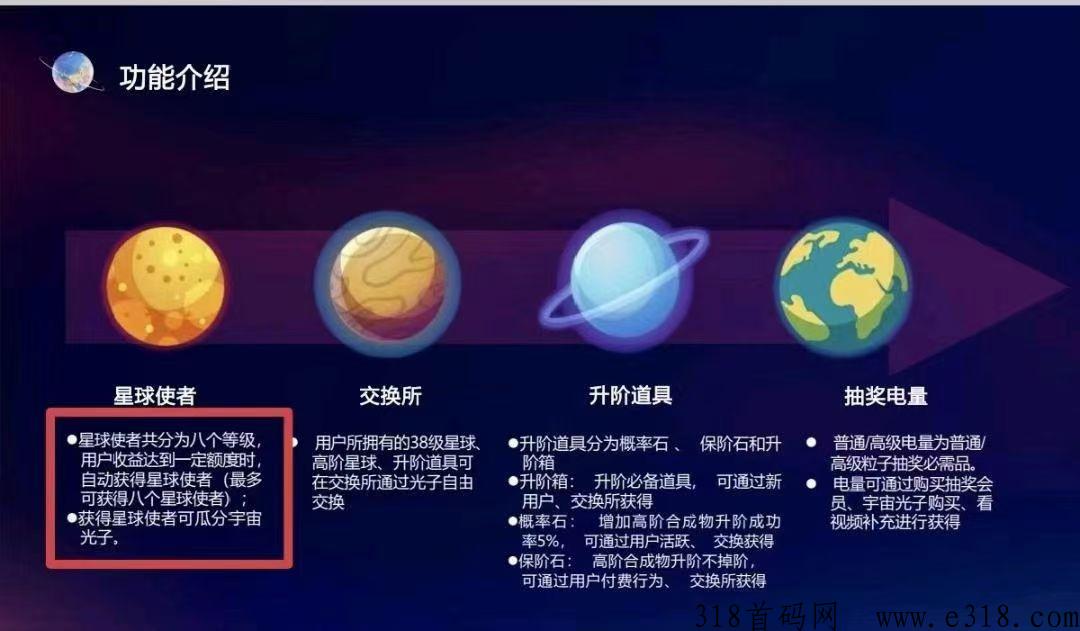 功能介绍

星球使者

●星球使者共分为八个等级，用户收益达到一定额度时，自动获得星球使者（最多可获得八个星球使者）；
●获得星球使者可瓜分宇宙光子。

交换所

● 用户所拥有的38级星球、高阶星球、升阶道具可在交换所通过光子自由交换

升阶道具

●升阶道具分为概率石、 保阶石和升阶箱
●升阶箱： 升阶必备道具， 可通过新用户、交换所获得
●概率石： 增加高阶合成物升阶成功率5%， 可通过用户活跃、 交换获得
●保阶石： 高阶合成物升阶不掉阶，可通过用户付费行为、 交换所获得

抽奖电量

● 普通/高级电量为普通/高级粒子抽奖必需品。
● 电量可通过购买抽奖会员、宇宙光子购买、看视频补充进行获得

318首码网 www.e318.com